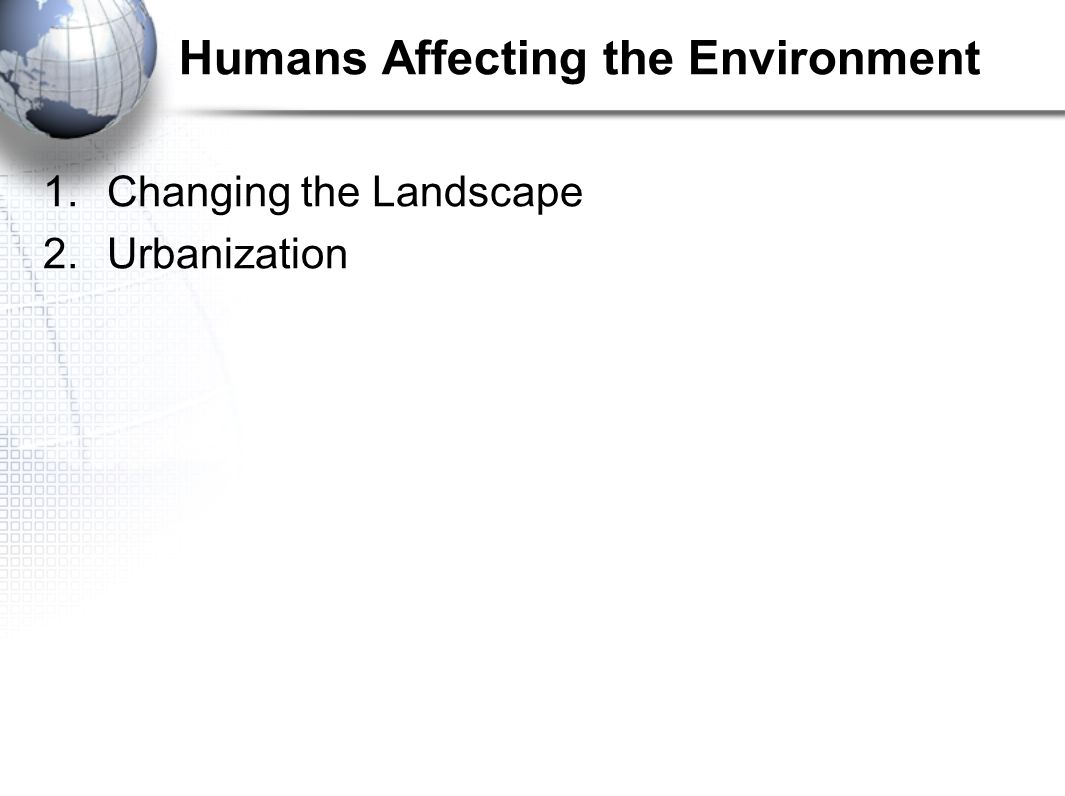 Humans Affecting the Environment

1. Changing the Landscape
2. Urbanization